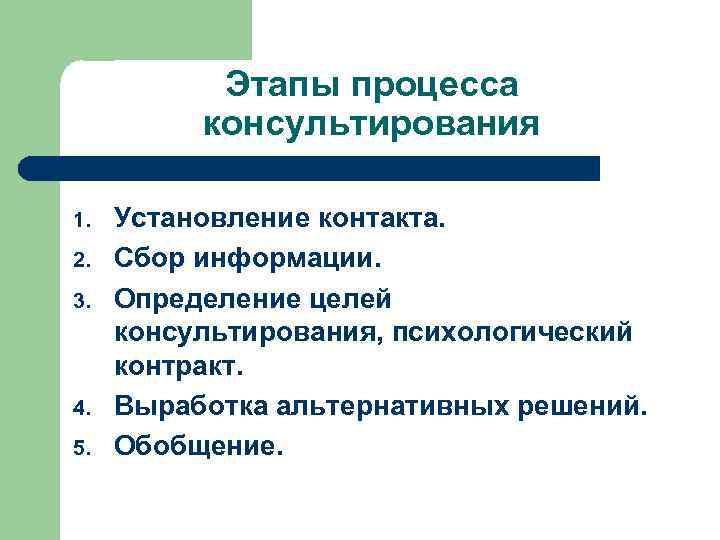 Этапы процесса консультирования

1. Установление контакта.
2. Сбор информации.
3. Определение целей консультирования, психологический контракт.
4. Выработка альтернативных решений.
5. Обобщение.